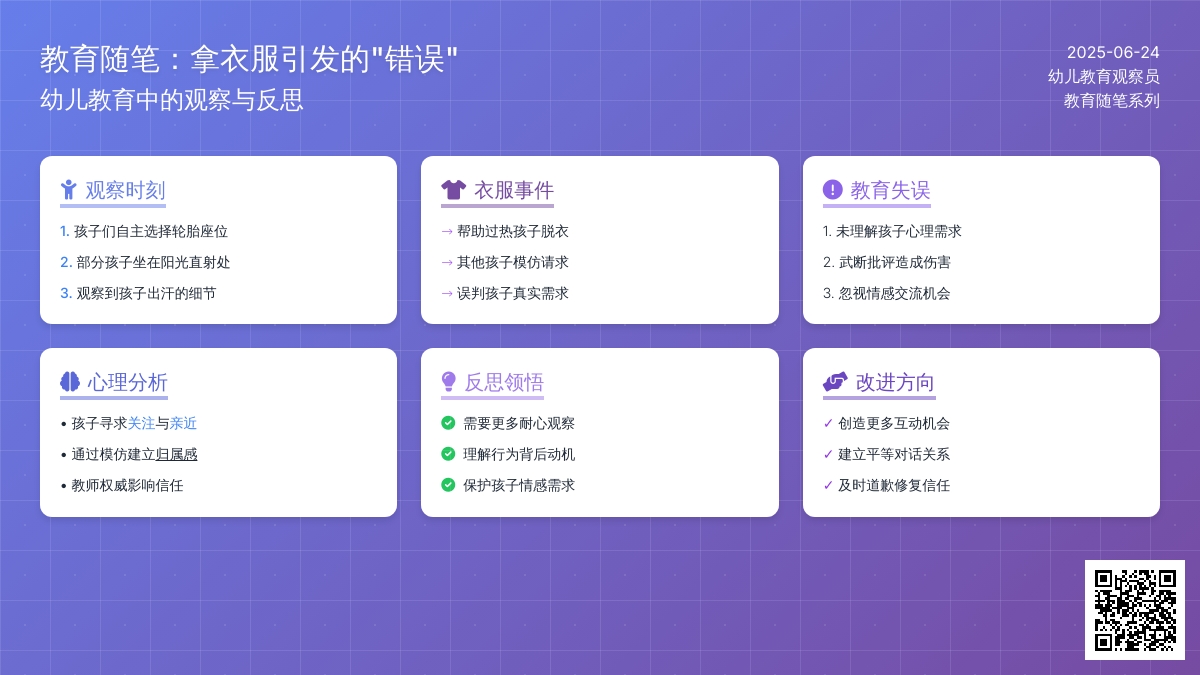 教育随笔：拿衣服引发的"错误"
幼儿教育中的观察与反思

2025-06-24
幼儿教育观察员
教育随笔系列

观察时刻
1. 孩子们自主选择轮胎座位
2. 部分孩子坐在阳光直射处
3. 观察到孩子出汗的细节

衣服事件
→ 帮助过热孩子脱衣
→ 其他孩子模仿请求
→ 误判孩子真实需求

教育失误
1. 未理解孩子心理需求
2. 武断批评造成伤害
3. 忽视情感交流机会

心理分析
• 孩子寻求关注与亲近
• 通过模仿建立归属感
• 教师权威影响信任

反思领悟
需要更多耐心观察
理解行为背后动机
保护孩子情感需求

改进方向
✓ 创造更多互动机会
✓ 建立平等对话关系
✓ 及时道歉修复信任